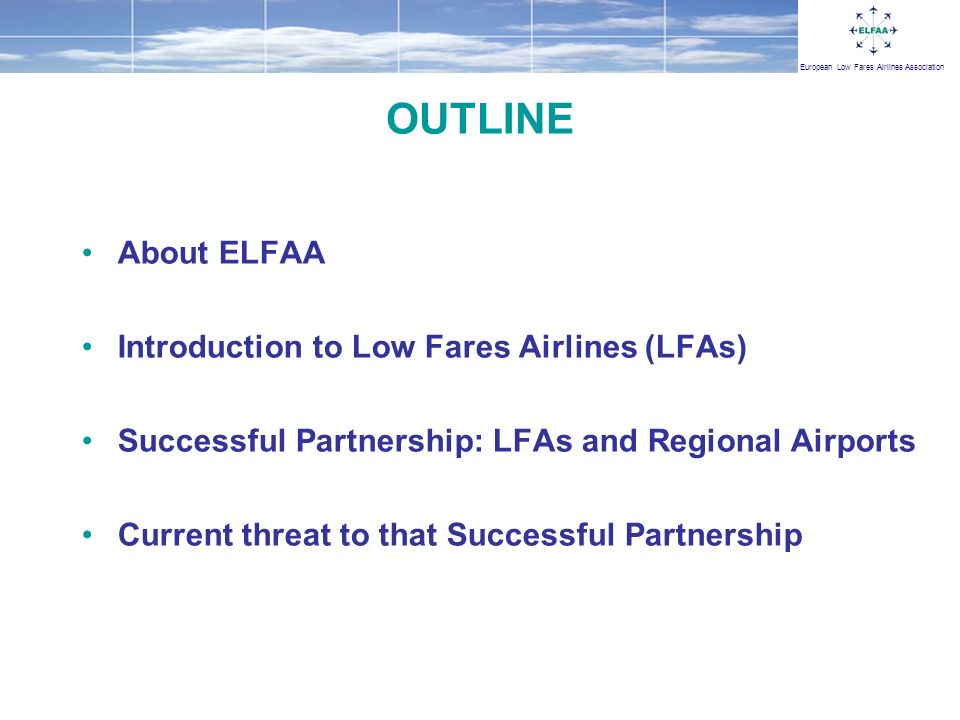 ELFAA
European Low Fares Airlines Association

OUTLINE

• About ELFAA

• Introduction to Low Fares Airlines (LFAs)

• Successful Partnership: LFAs and Regional Airports

• Current threat to that Successful Partnership